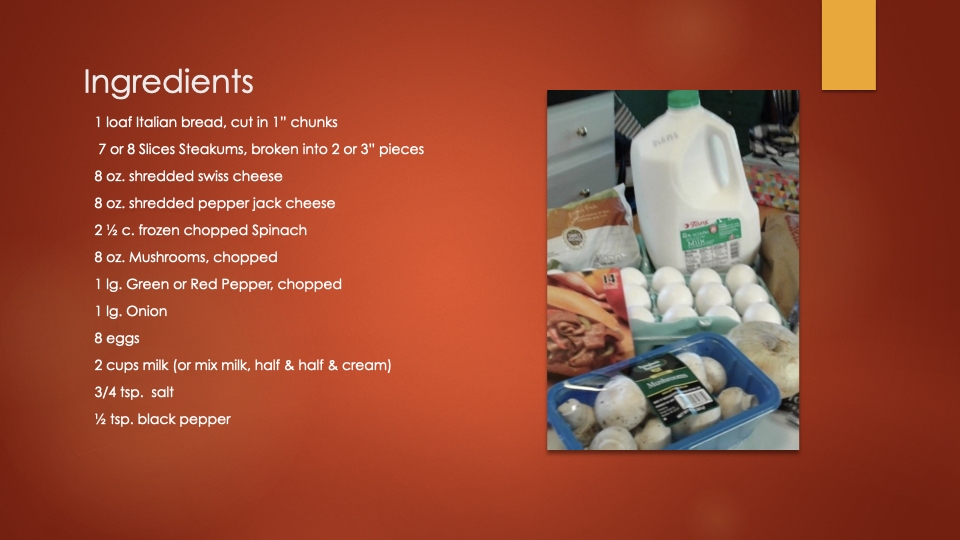 Ingredients

1 loaf Italian bread, cut in 1" chunks

7 or 8 Slices Steakums, broken into 2 or 3" pieces

8 oz. shredded swiss cheese

8 oz. shredded pepper jack cheese

2 ½ c. frozen chopped Spinach

8 oz. Mushrooms, chopped

1 lg. Green or Red Pepper, chopped

1 lg. Onion

8 eggs

2 cups milk (or mix milk, half & half & cream)

3/4 tsp. salt

½ tsp. black pepper

Milk

Mushrooms